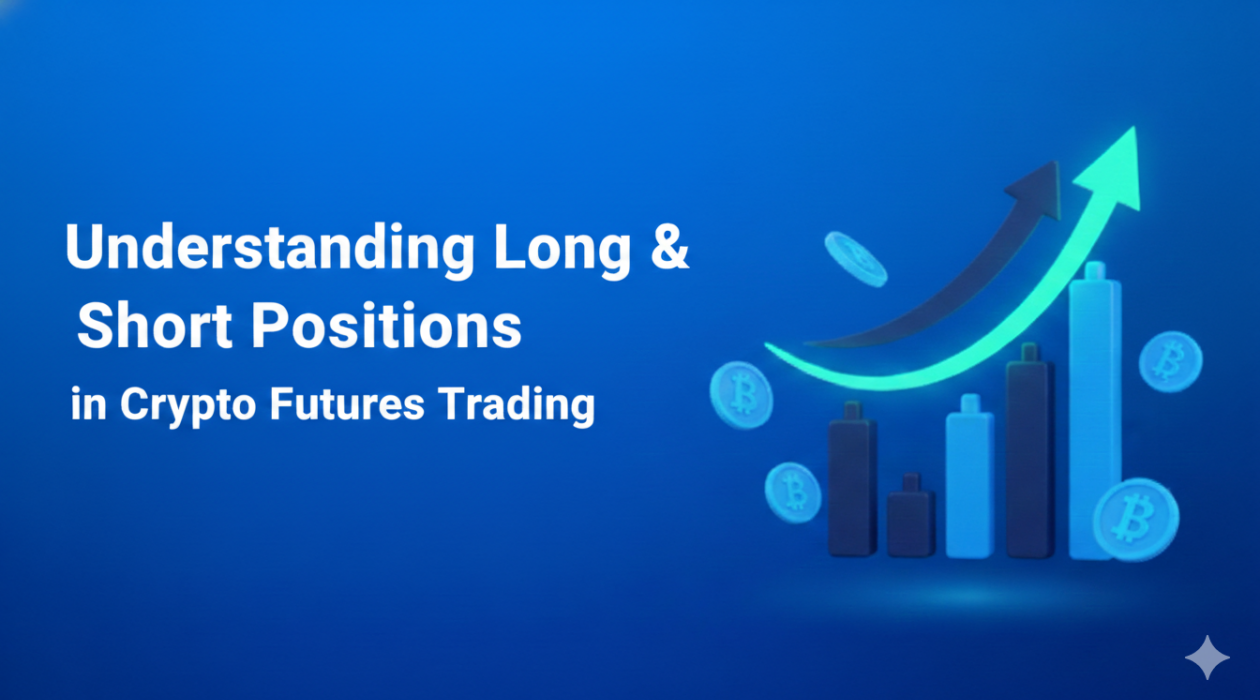 Understanding Long & Short Positions

in Crypto Futures Trading